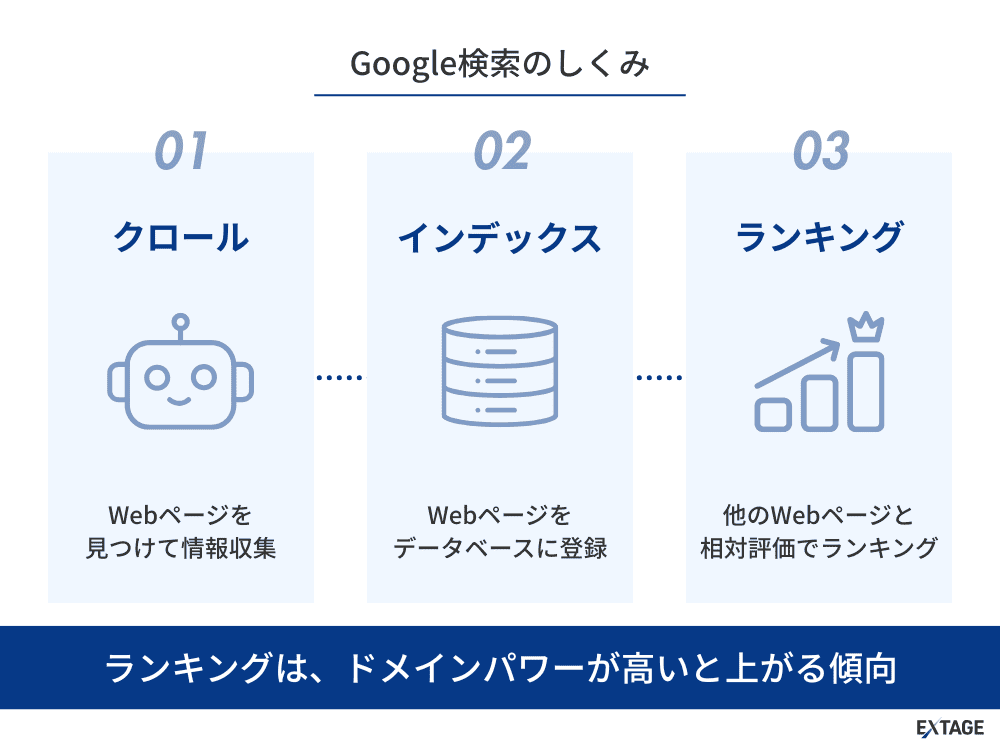 Google検索のしくみ

01

クロール

Webページを
見つけて情報収集

02

インデックス

Webページを
データベースに登録

03

ランキング

他のWebページと
相対評価でランキング

ランキングは、ドメインパワーが高いと上がる傾向

EXTAGE